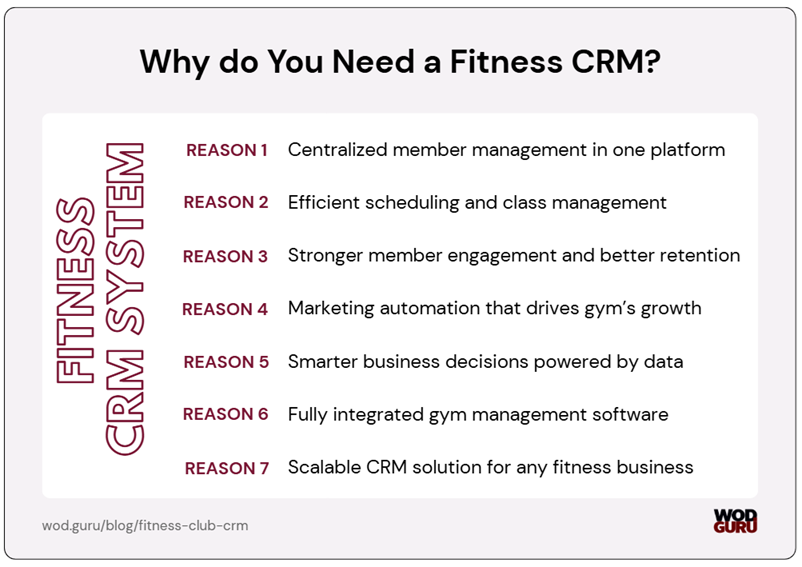 Why do You Need a Fitness CRM?

FITNESS CRM SYSTEM

REASON 1 Centralized member management in one platform

REASON 2 Efficient scheduling and class management

REASON 3 Stronger member engagement and better retention

REASON 4 Marketing automation that drives gym's growth

REASON 5 Smarter business decisions powered by data

REASON 6 Fully integrated gym management software

REASON 7 Scalable CRM solution for any fitness business

wod.guru/blog/fitness-club-crm

WOD GURU